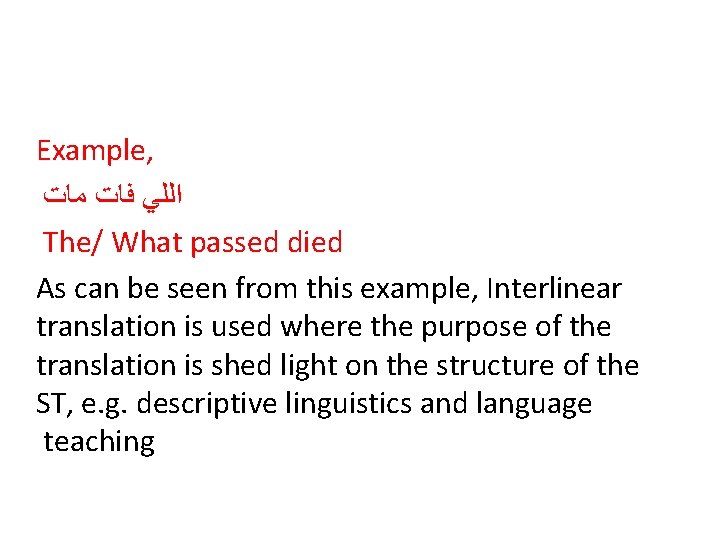 Example,

اللي فات مات

The/ What passed died

As can be seen from this example, Interlinear translation is used where the purpose of the translation is shed light on the structure of the ST, e.g. descriptive linguistics and language teaching